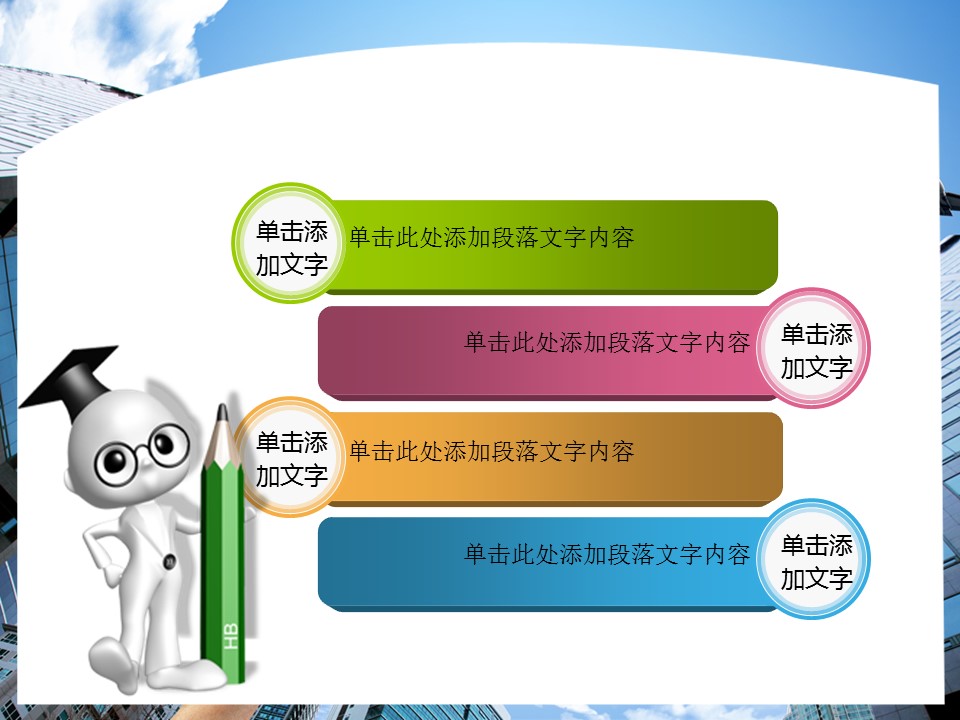 单击添加文字

单击此处添加段落文字内容

单击此处添加段落文字内容

单击添加文字

单击添加文字

单击此处添加段落文字内容

单击此处添加段落文字内容

单击添加文字

HB